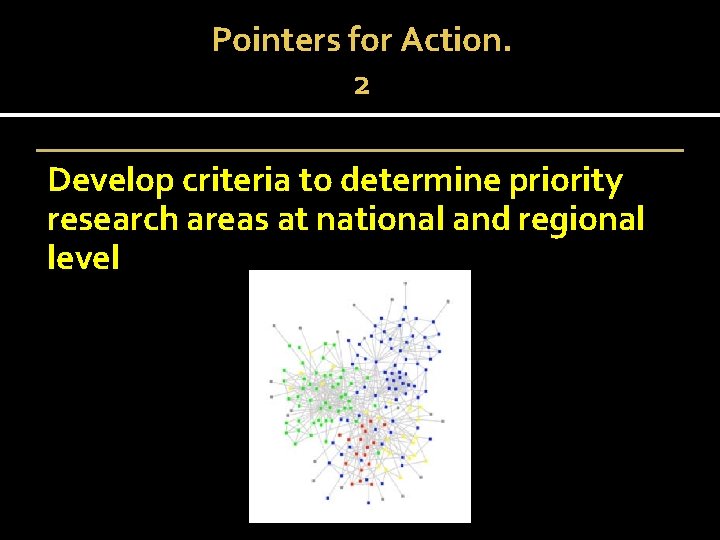 Pointers for Action.
2

Develop criteria to determine priority research areas at national and regional level